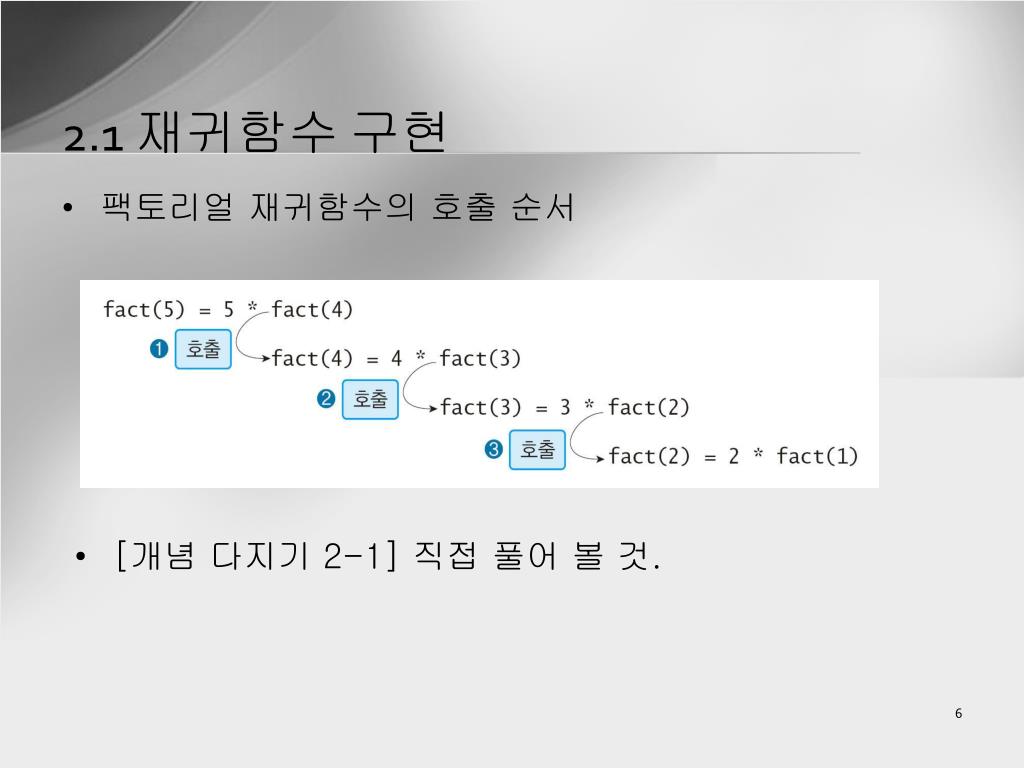 2.1 재귀함수 구현

• 팩토리얼 재귀함수의 호출 순서

fact(5) = 5 * fact(4)
❶ 호출 fact(4) = 4 * fact(3)
❷ 호출 fact(3) = 3 * fact(2)
❸ 호출 fact(2) = 2 * fact(1)

• [개념 다지기 2-1] 직접 풀어 볼 것.

6